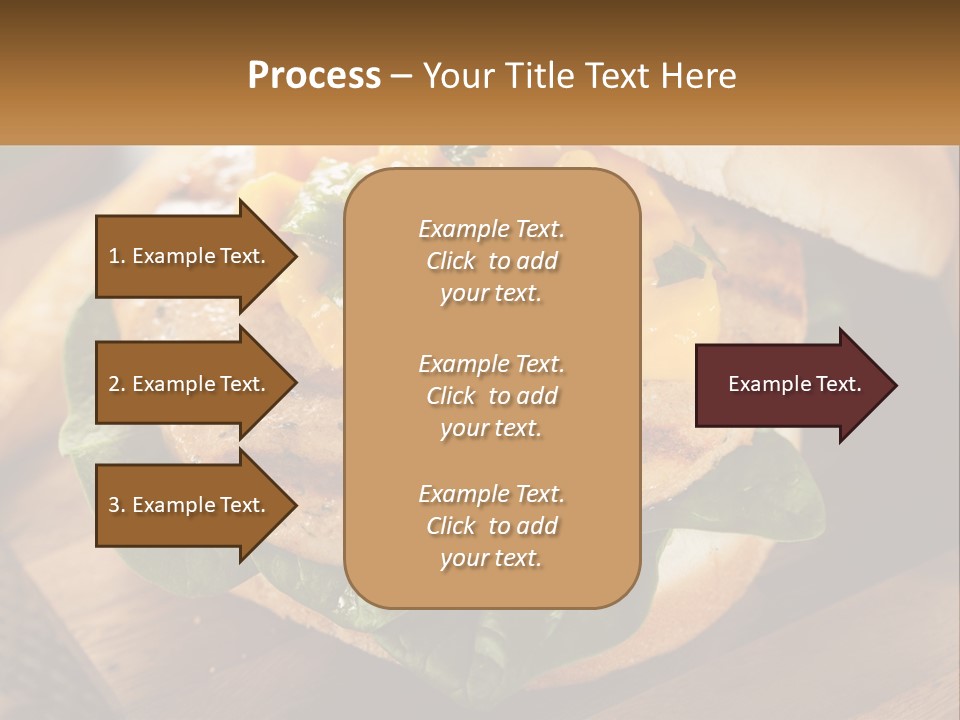 Process – Your Title Text Here

1. Example Text.

2. Example Text.

3. Example Text.

Example Text. Click to add your text.

Example Text. Click to add your text.

Example Text. Click to add your text.

Example Text.